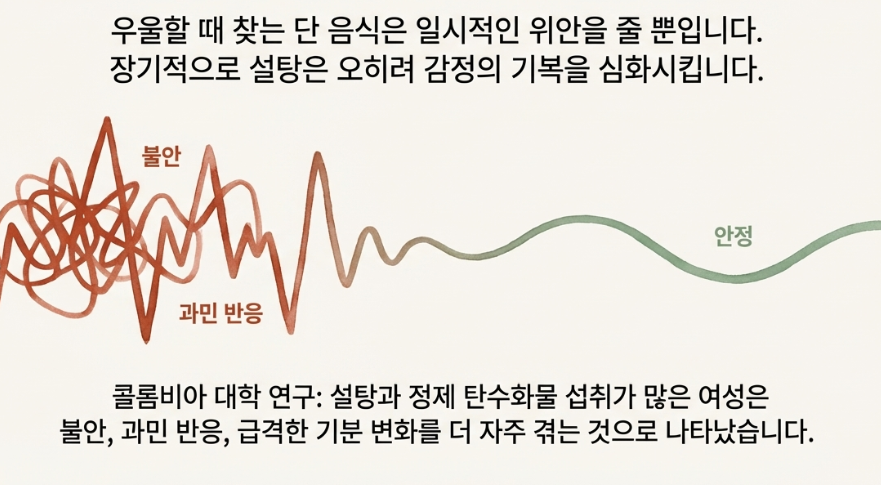 우울할 때 찾는 단 음식은 일시적인 위안을 줄 뿐입니다.
장기적으로 설탕은 오히려 감정의 기복을 심화시킵니다.

불안

과민 반응

안정

콜롬비아 대학 연구: 설탕과 정제 탄수화물 섭취가 많은 여성은 불안, 과민 반응, 급격한 기분 변화를 더 자주 겪는 것으로 나타났습니다.